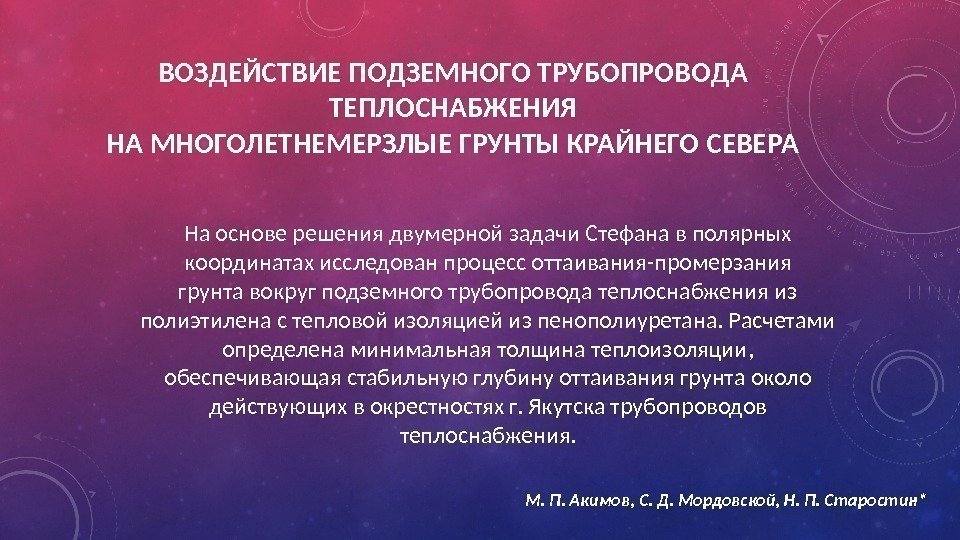 ВОЗДЕЙСТВИЕ ПОДЗЕМНОГО ТРУБОПРОВОДА ТЕПЛОСНАБЖЕНИЯ НА МНОГОЛЕТНЕМЕРЗЛЫЕ ГРУНТЫ КРАЙНЕГО СЕВЕРА

На основе решения двумерной задачи Стефана в полярных координатах исследован процесс оттаивания-промерзания грунта вокруг подземного трубопровода теплоснабжения из полиэтилена с тепловой изоляцией из пенополиуретана. Расчетами определена минимальная толщина теплоизоляции, обеспечивающая стабильную глубину оттаивания грунта около действующих в окрестностях г. Якутска трубопроводов теплоснабжения.

М. П. Акимов, С. Д. Мордовской, Н. П. Старостин*